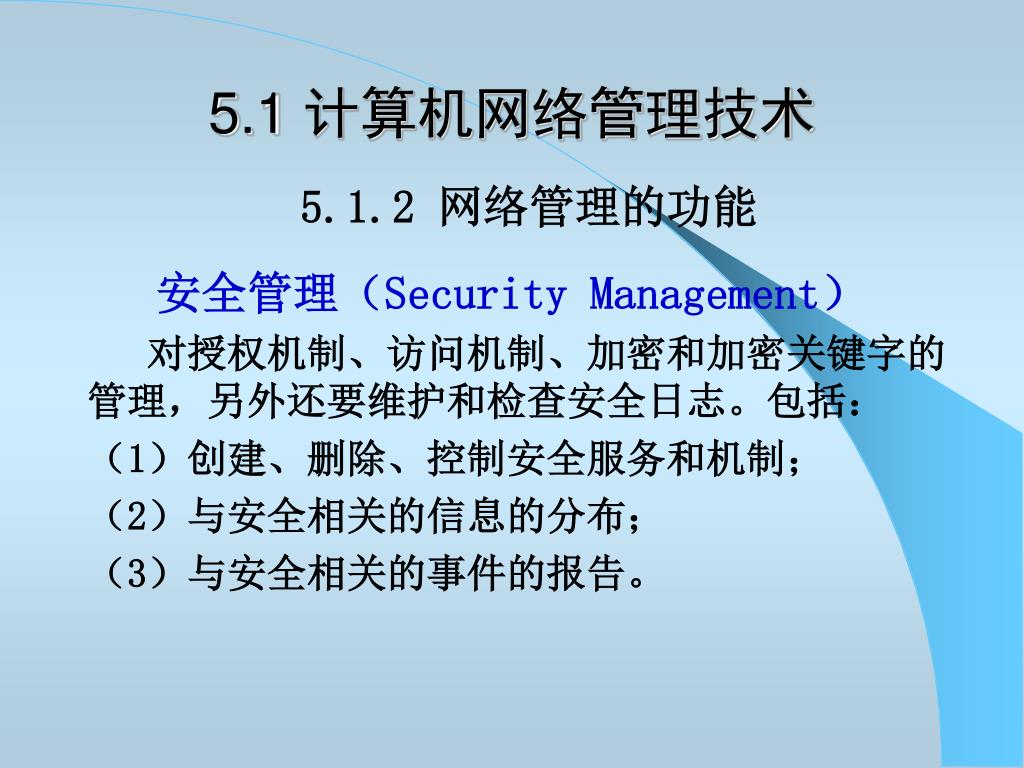 5.1 计算机网络管理技术

5.1.2 网络管理的功能

安全管理（Security Management）

对授权机制、访问机制、加密和加密关键字的管理，另外还要维护和检查安全日志。包括：

（1）创建、删除、控制安全服务和机制；

（2）与安全相关的信息的分布；

（3）与安全相关的事件的报告。